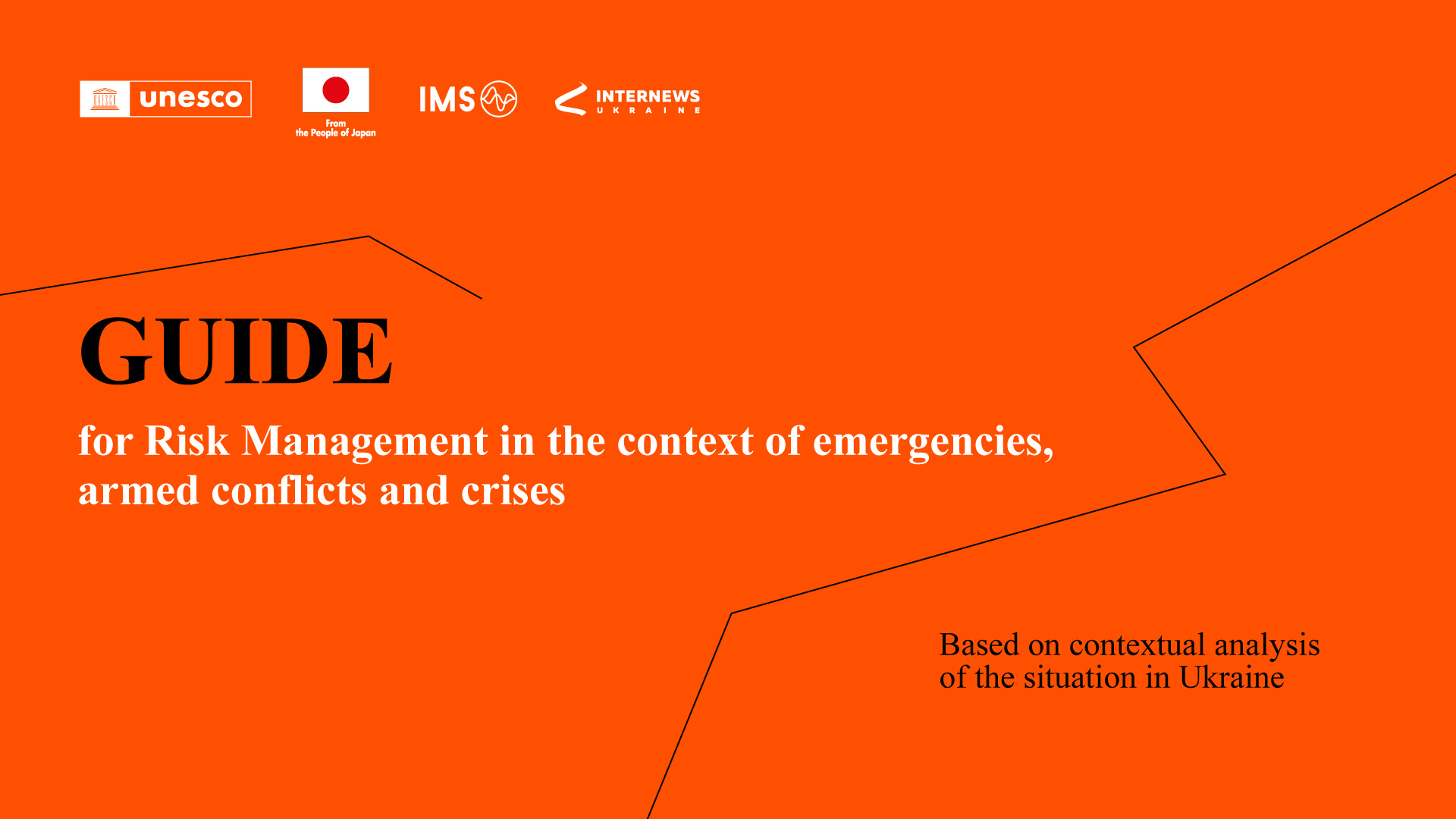 unesco

From the People of Japan

IMS

INTERNEWS UKRAINE

GUIDE

for Risk Management in the context of emergencies, armed conflicts and crises

Based on contextual analysis of the situation in Ukraine